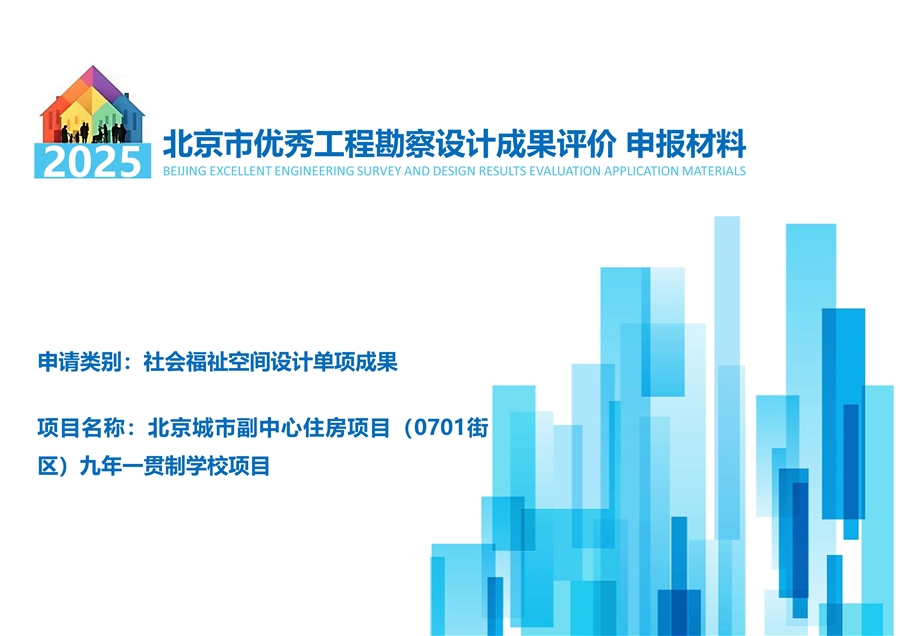 2025

北京市优秀工程勘察设计成果评价 申报材料
BEIJING EXCELLENT ENGINEERING SURVEY AND DESIGN RESULTS EVALUATION APPLICATION MATERIALS

申请类别：社会福祉空间设计单项成果

项目名称：北京城市副中心住房项目（0701街区）九年一贯制学校项目